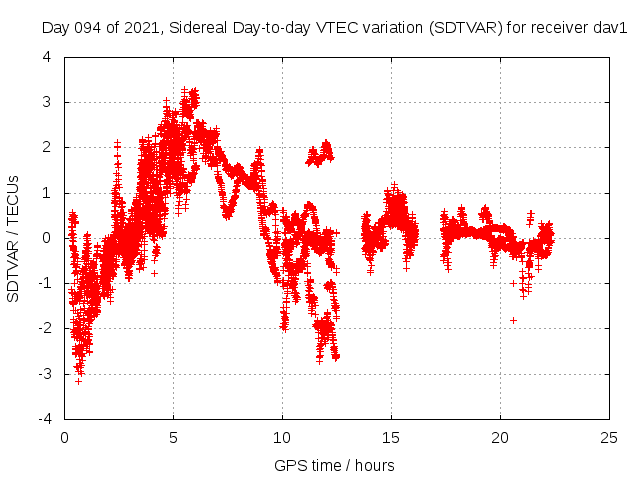 Day 094 of 2021, Sidereal Day-to-day VTEC variation (SDTVAR) for receiver dav1

SDTVAR / TECUs

4
3
2
1
0
-1
-2
-3
-4

0 5 10 15 20 25

GPS time / hours